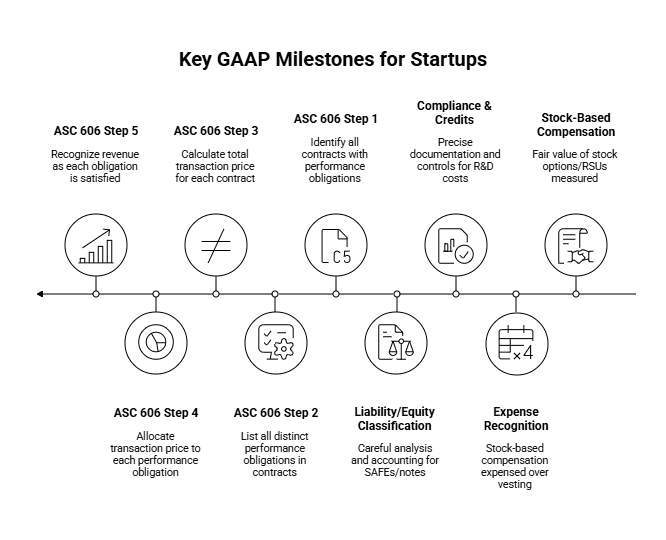 Key GAAP Milestones for Startups

ASC 606 Step 5
Recognize revenue as each obligation is satisfied

ASC 606 Step 3
Calculate total transaction price for each contract

ASC 606 Step 1
Identify all contracts with performance obligations

Compliance & Credits
Precise documentation and controls for R&D costs

Stock-Based Compensation
Fair value of stock options/RSUs measured

C5

×4

ASC 606 Step 4
Allocate transaction price to each performance obligation

ASC 606 Step 2
List all distinct performance obligations in contracts

Liability/Equity Classification
Careful analysis and accounting for SAFEs/notes

Expense Recognition
Stock-based compensation expensed over vesting